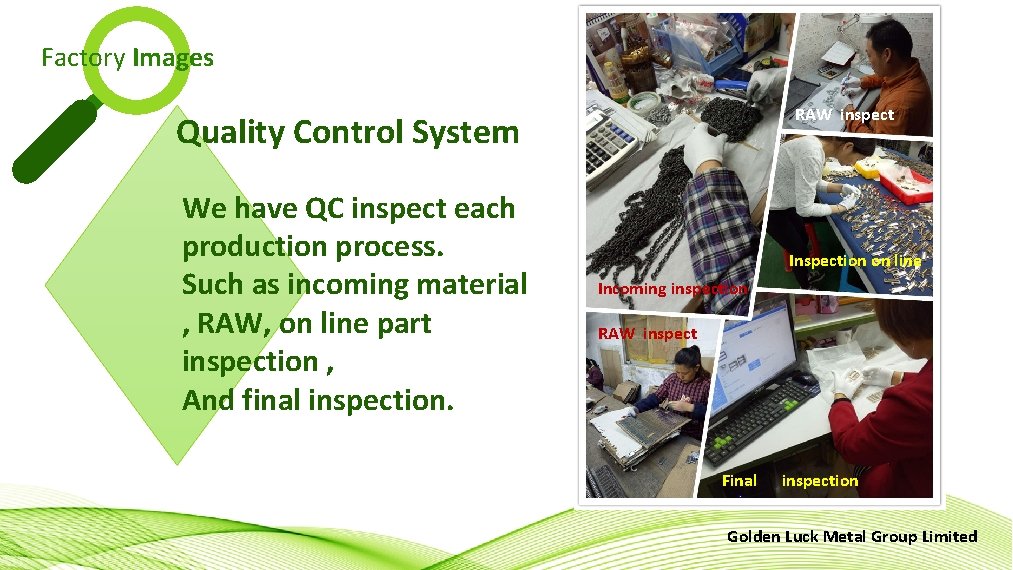 Factory Images

Quality Control System

We have QC inspect each production process.
Such as incoming material , RAW, on line part inspection ,
And final inspection.

RAW inspect

Inspection on line

Incoming inspection

RAW inspect

Final inspection

Golden Luck Metal Group Limited